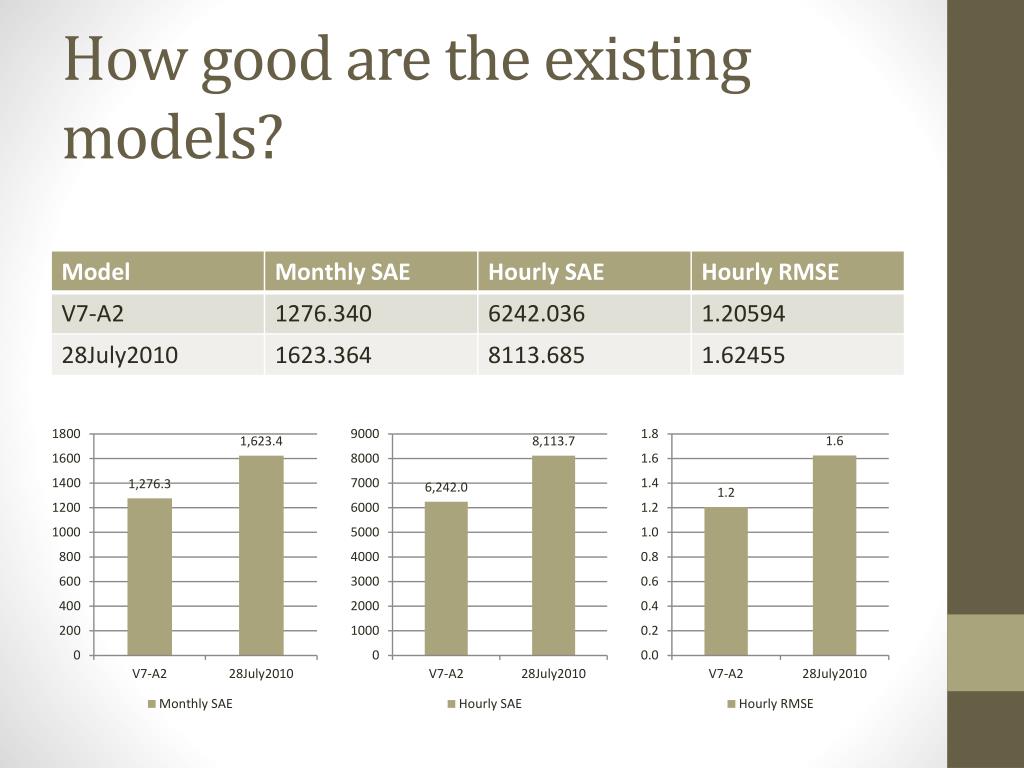 How good are the existing models?

| Model | Monthly SAE | Hourly SAE | Hourly RMSE |
|---|---|---|---|
| V7-A2 | 1276.340 | 6242.036 | 1.20594 |
| 28July2010 | 1623.364 | 8113.685 | 1.62455 |

1800
1600
1400
1200
1000
800
600
400
200
0
1,276.3
1,623.4
V7-A2
28July2010
Monthly SAE

9000
8000
7000
6000
5000
4000
3000
2000
1000
0
6,242.0
8,113.7
V7-A2
28July2010
Hourly SAE

1.8
1.6
1.4
1.2
1.0
0.8
0.6
0.4
0.2
0.0
1.2
1.6
V7-A2
28July2010
Hourly RMSE